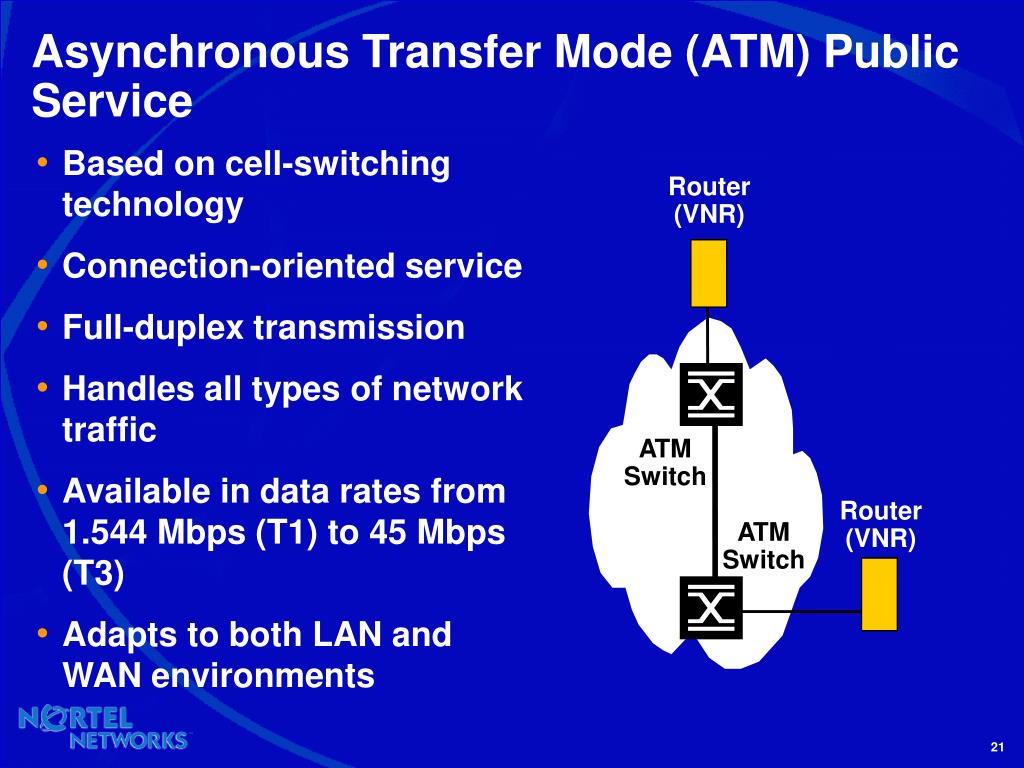 Asynchronous Transfer Mode (ATM) Public Service

• Based on cell-switching technology
• Connection-oriented service
• Full-duplex transmission
• Handles all types of network traffic
• Available in data rates from 1.544 Mbps (T1) to 45 Mbps (T3)
• Adapts to both LAN and WAN environments

Router (VNR)

ATM Switch

ATM Switch

Router (VNR)

NORTEL NETWORKS

21